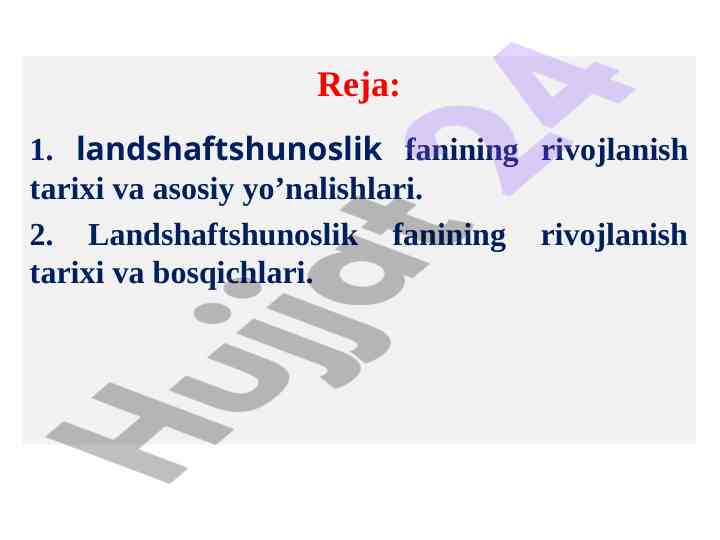 Reja:

1. landshaftshunoslik fanining rivojlanish tarixi va asosiy yo’nalishlari.

2. Landshaftshunoslik fanining rivojlanish tarixi va bosqichlari.

Hujjat 24